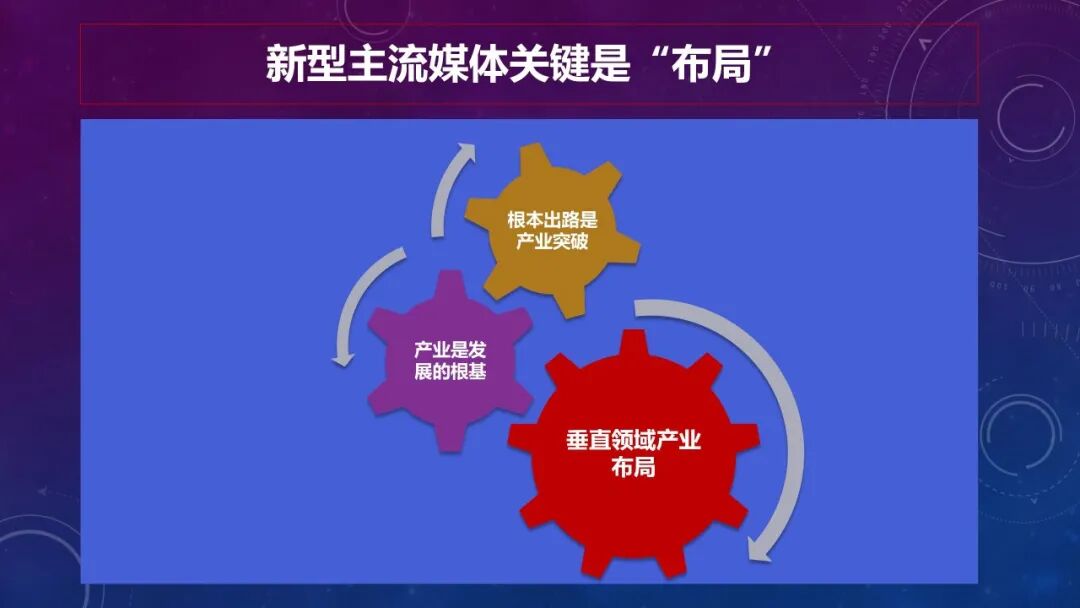 新型主流媒体关键是“布局”

根本出路是产业突破

产业是发展的根基

垂直领域产业布局